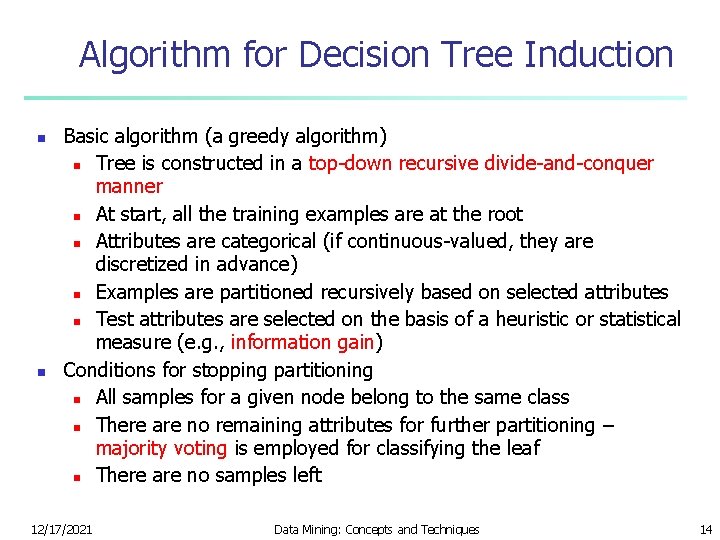 Algorithm for Decision Tree Induction

- Basic algorithm (a greedy algorithm)
  - Tree is constructed in a top-down recursive divide-and-conquer manner
  - At start, all the training examples are at the root
  - Attributes are categorical (if continuous-valued, they are discretized in advance)
  - Examples are partitioned recursively based on selected attributes
  - Test attributes are selected on the basis of a heuristic or statistical measure (e.g., information gain)
- Conditions for stopping partitioning
  - All samples for a given node belong to the same class
  - There are no remaining attributes for further partitioning – majority voting is employed for classifying the leaf
  - There are no samples left

12/17/2021 Data Mining: Concepts and Techniques 14